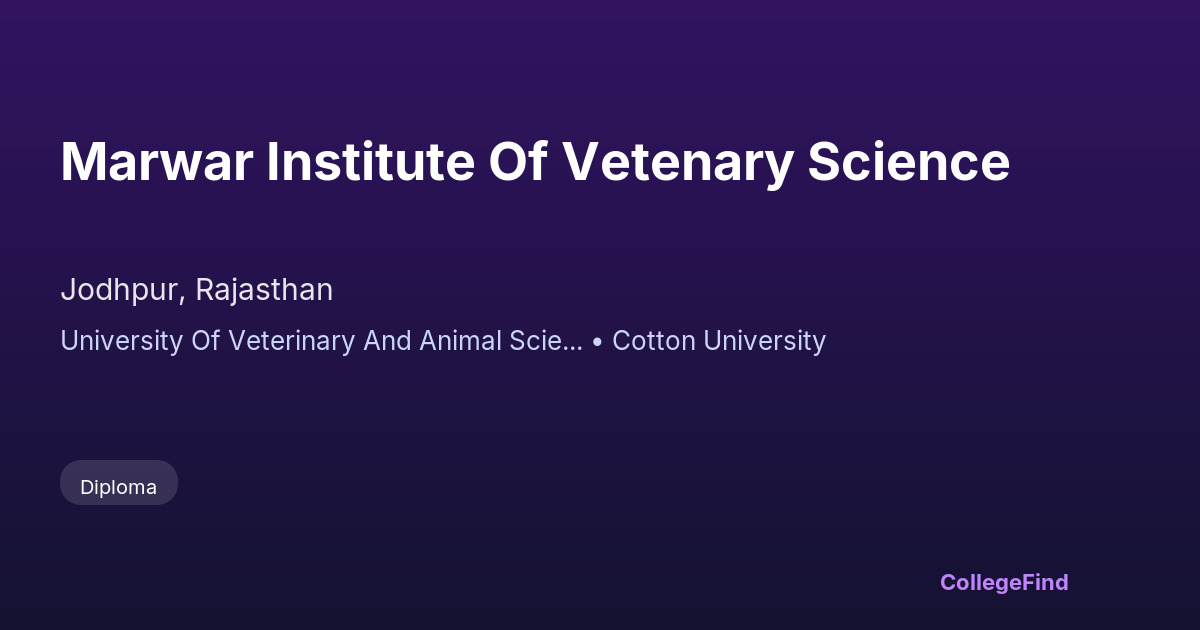 Marwar Institute Of Vetenary Science

Jodhpur, Rajasthan

University Of Veterinary And Animal Scie... • Cotton University

Diploma

CollegeFind